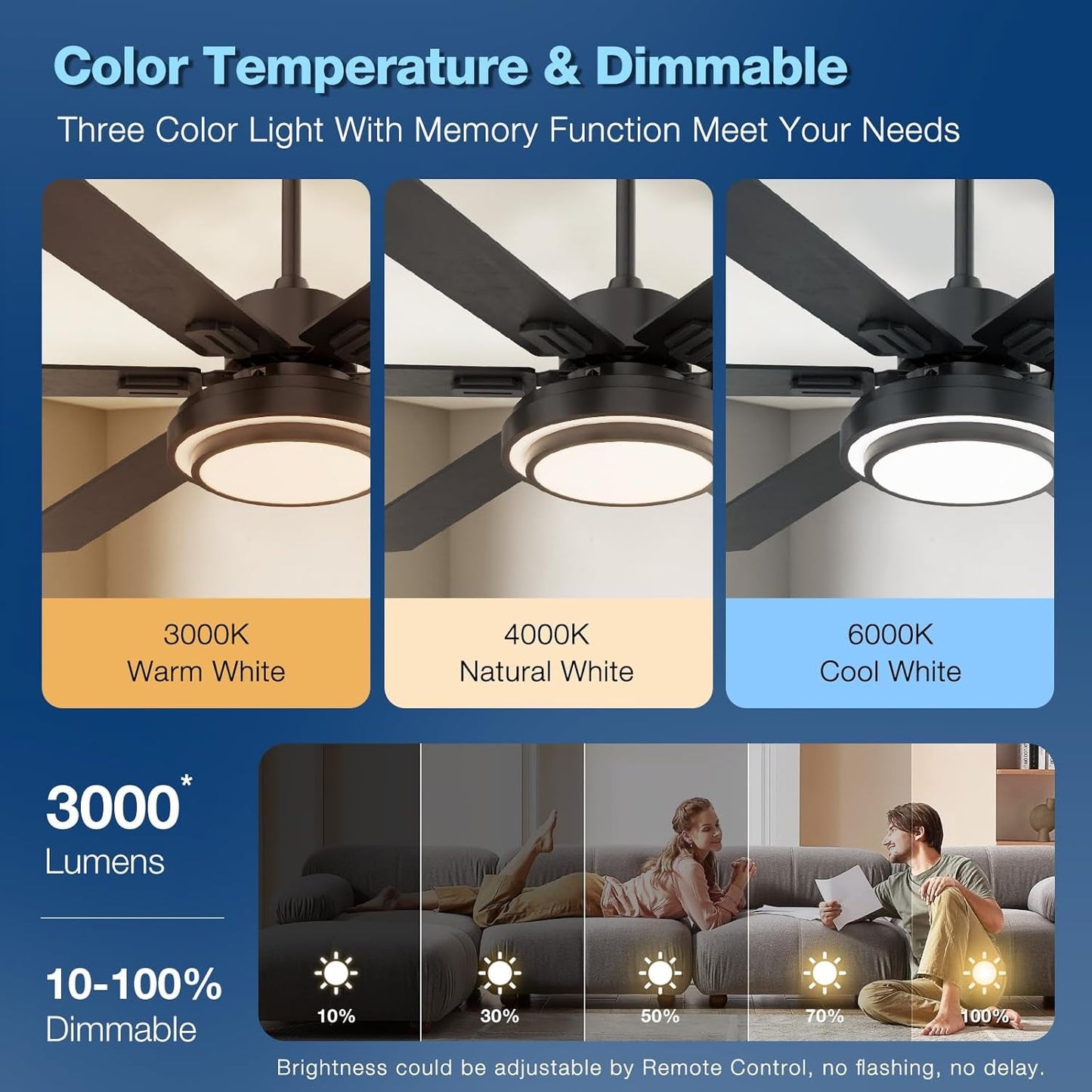 Color Temperature & Dimmable

Three Color Light With Memory Function Meet Your Needs

3000K
Warm White

4000K
Natural White

6000K
Cool White

3000*
Lumens

10-100%
Dimmable

10%

30%

50%

70%

100%

Brightness could be adjustable by Remote Control, no flashing, no delay.